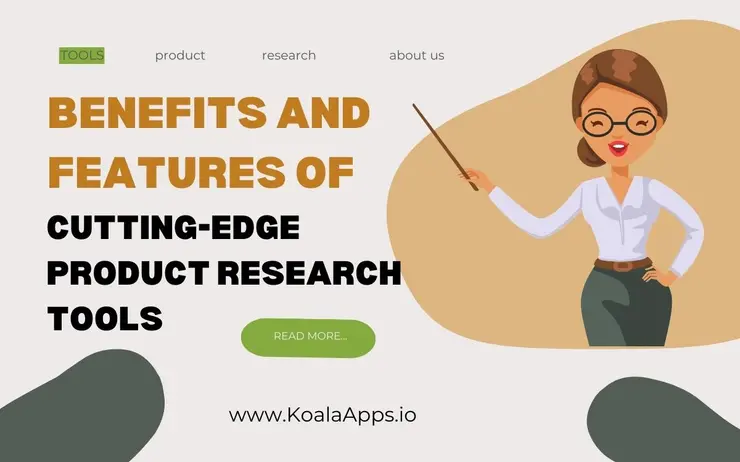 TOOLS product research about us

BENEFITS AND FEATURES OF CUTTING-EDGE PRODUCT RESEARCH TOOLS

READ MORE...

www.KoalaApps.io